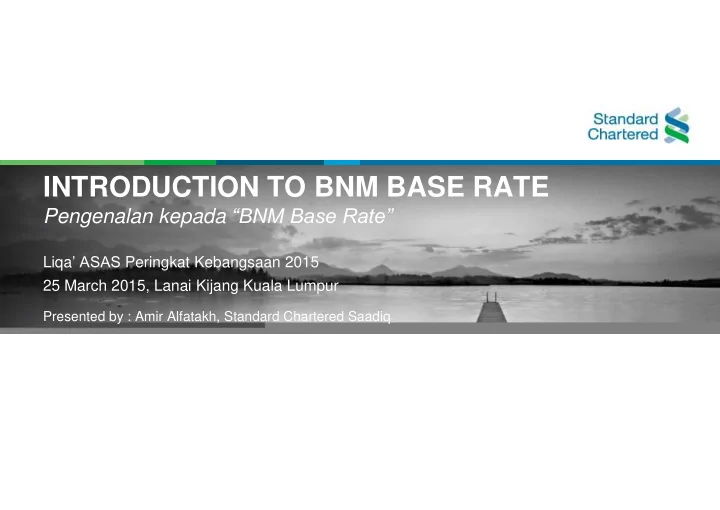 Standard Chartered

INTRODUCTION TO BNM BASE RATE
Pengenalan kepada “BNM Base Rate”

Liqa’ ASAS Peringkat Kebangsaan 2015
25 March 2015, Lanai Kijang Kuala Lumpur

Presented by : Amir Alfatakh, Standard Chartered Saadiq